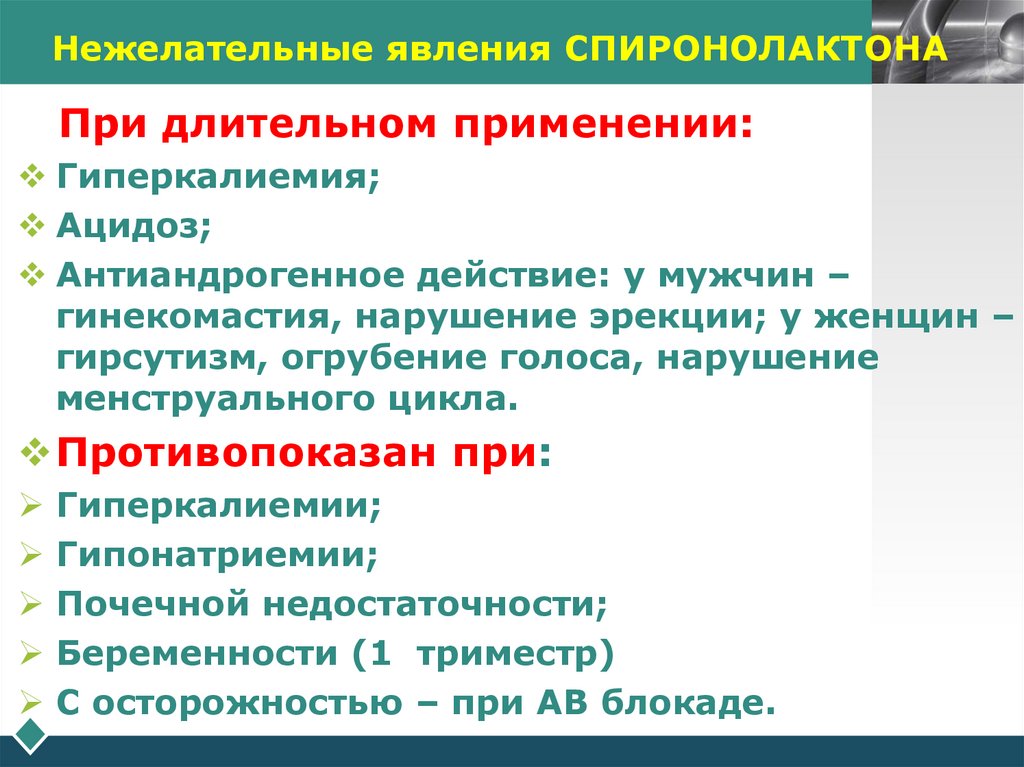 Нежелательные явления СПИРОНОЛАКТОНА

При длительном применении:

❖ Гиперкалиемия;

❖ Ацидоз;

❖ Антиандрогенное действие: у мужчин – гинекомастия, нарушение эрекции; у женщин – гирсутизм, огрубение голоса, нарушение менструального цикла.

❖ Противопоказан при:

➢ Гиперкалиемии;

➢ Гипонатриемии;

➢ Почечной недостаточности;

➢ Беременности (1 триместр)

➢ С осторожностью – при АВ блокаде.